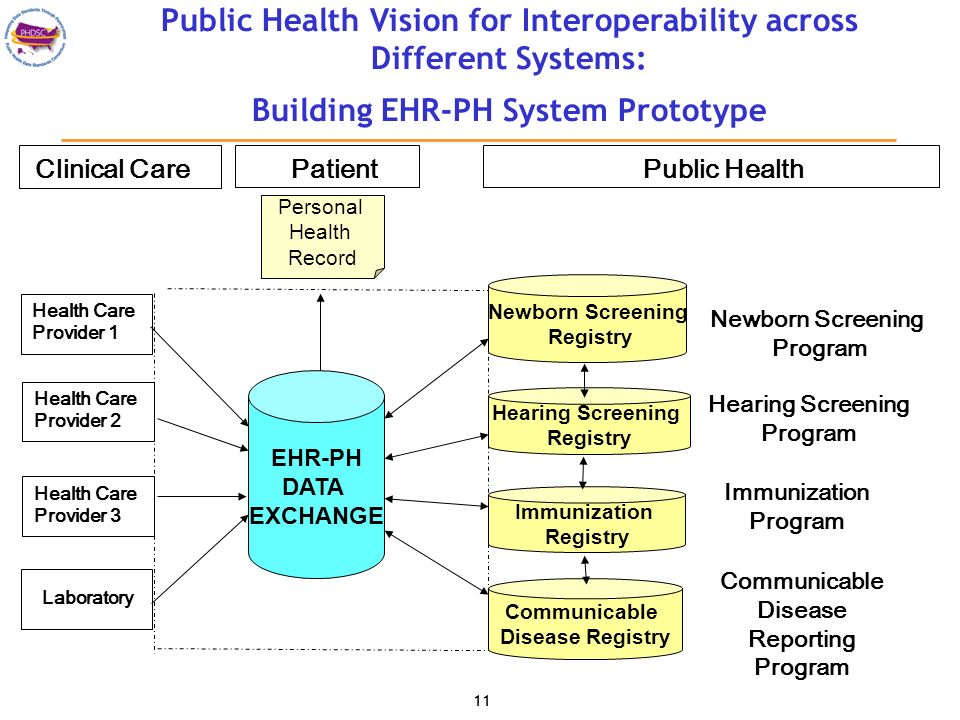 PHDSC

Public Health Vision for Interoperability across Different Systems:

Building EHR-PH System Prototype

Clinical Care

Patient

Public Health

Personal Health Record

Health Care Provider 1

Health Care Provider 2

Health Care Provider 3

Laboratory

EHR-PH DATA EXCHANGE

Newborn Screening Registry

Hearing Screening Registry

Immunization Registry

Communicable Disease Registry

Newborn Screening Program

Hearing Screening Program

Immunization Program

Communicable Disease Reporting Program

11